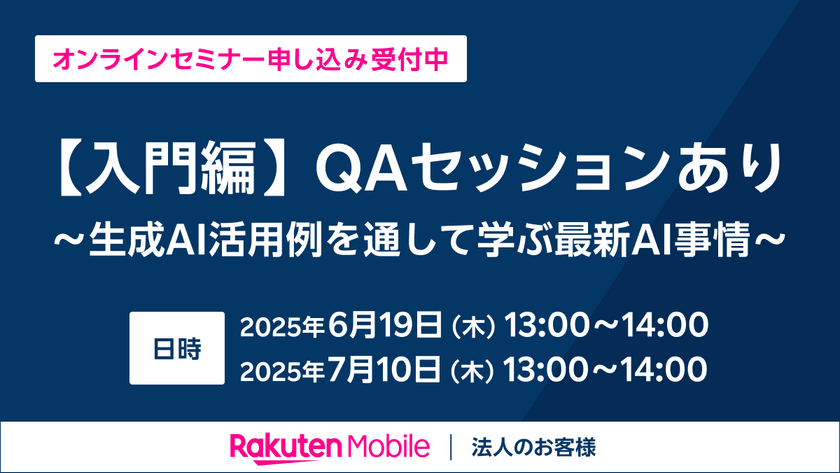 オンラインセミナー申し込み受付中

【入門編】QAセッションあり
～生成AI活用例を通して学ぶ最新AI事情～

日時

2025年6月19日（木）13:00～14:00
2025年7月10日（木）13:00～14:00

Rakuten Mobile | 法人のお客様